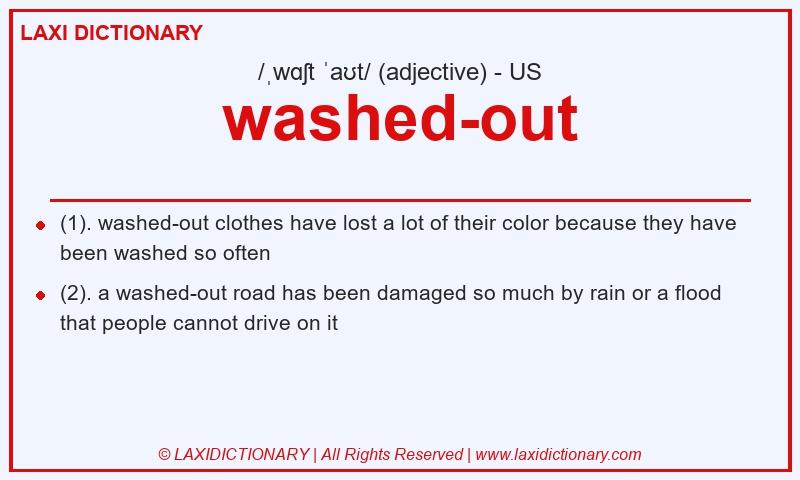 LAXI DICTIONARY

/ˌwɑʃt ˈaʊt/ (adjective) - US

washed-out

(1). washed-out clothes have lost a lot of their color because they have been washed so often

(2). a washed-out road has been damaged so much by rain or a flood that people cannot drive on it

© LAXIDICTIONARY | All Rights Reserved | www.laxidictionary.com